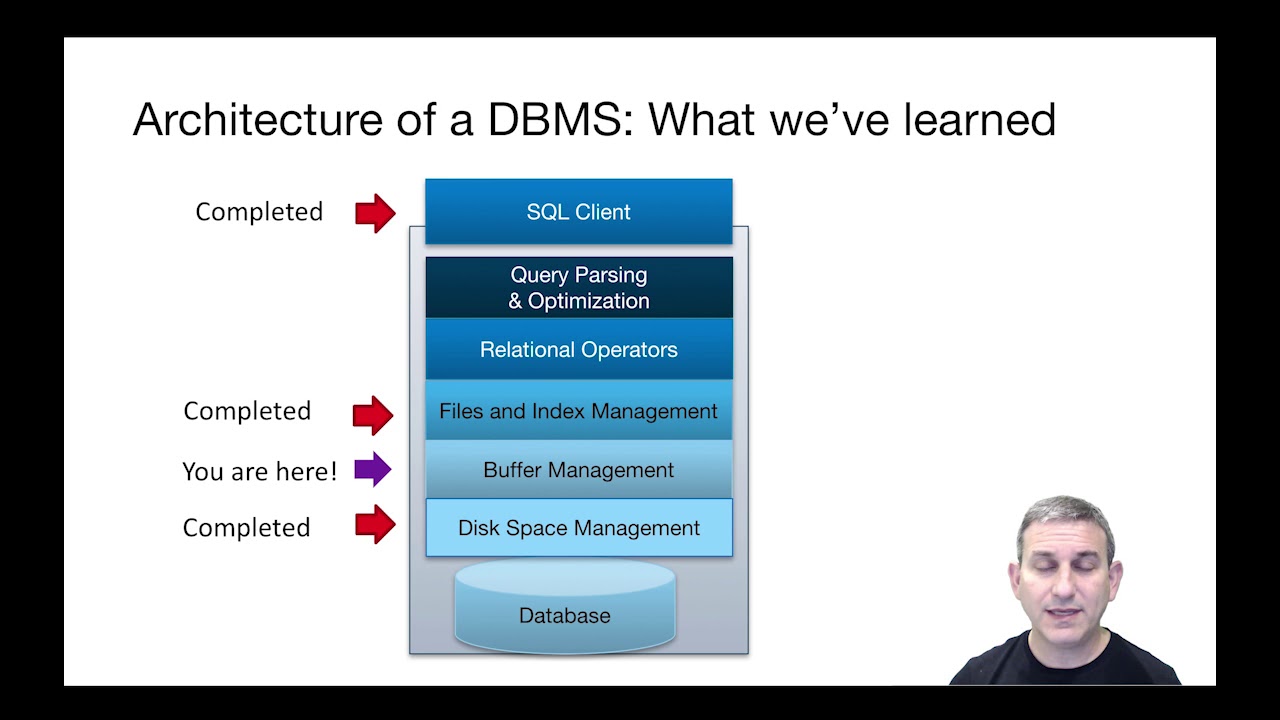 Architecture of a DBMS: What we've learned

Completed

SQL Client

Query Parsing & Optimization

Relational Operators

Completed

Files and Index Management

You are here!

Buffer Management

Completed

Disk Space Management

Database